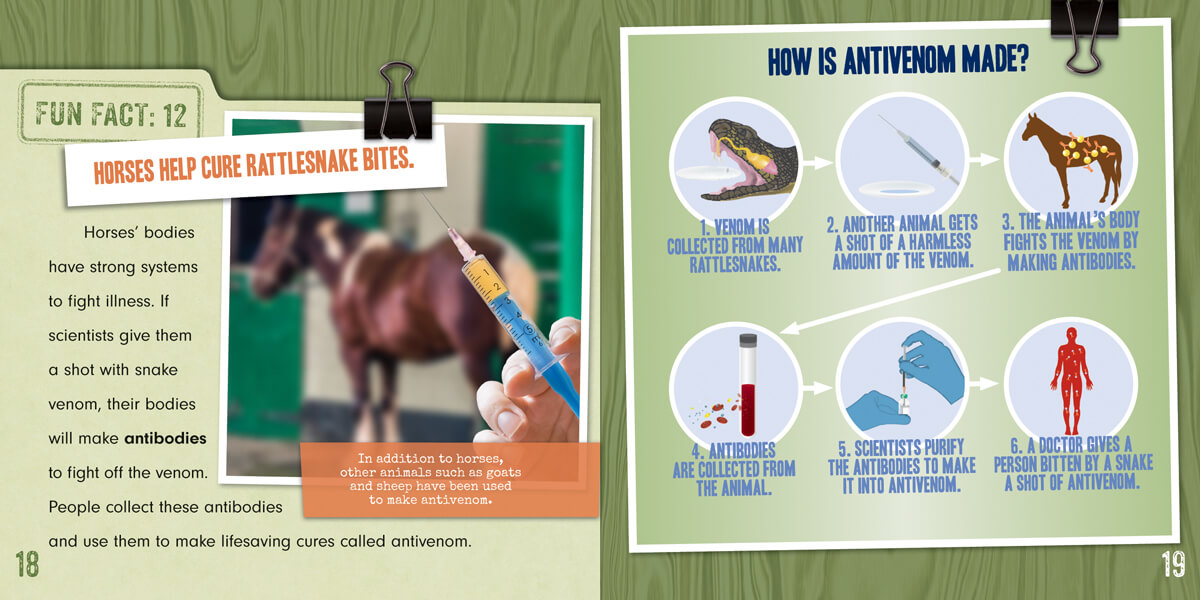 FUN FACT: 12

HORSES HELP CURE RATTLESNAKE BITES.

Horses' bodies have strong systems to fight illness. If scientists give them a shot with snake venom, their bodies will make **antibodies** to fight off the venom. People collect these antibodies and use them to make lifesaving cures called antivenom.

In addition to horses, other animals such as goats and sheep have been used to make antivenom.

18

HOW IS ANTIVENOM MADE?

1. VENOM IS COLLECTED FROM MANY RATTLESNAKES.

2. ANOTHER ANIMAL GETS A SHOT OF A HARMLESS AMOUNT OF THE VENOM.

3. THE ANIMAL'S BODY FIGHTS THE VENOM BY MAKING ANTIBODIES.

4. ANTIBODIES ARE COLLECTED FROM THE ANIMAL.

5. SCIENTISTS PURIFY THE ANTIBODIES TO MAKE IT INTO ANTIVENOM.

6. A DOCTOR GIVES A PERSON BITTEN BY A SNAKE A SHOT OF ANTIVENOM.

19